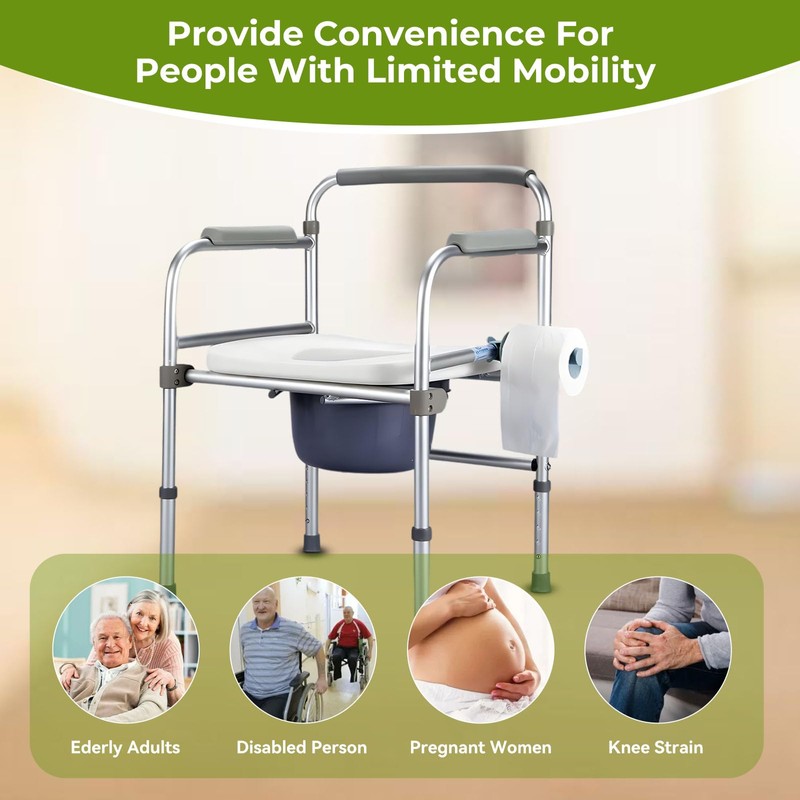 Provide Convenience For People With Limited Mobility

Ederly Adults

Disabled Person

Pregnant Women

Knee Strain